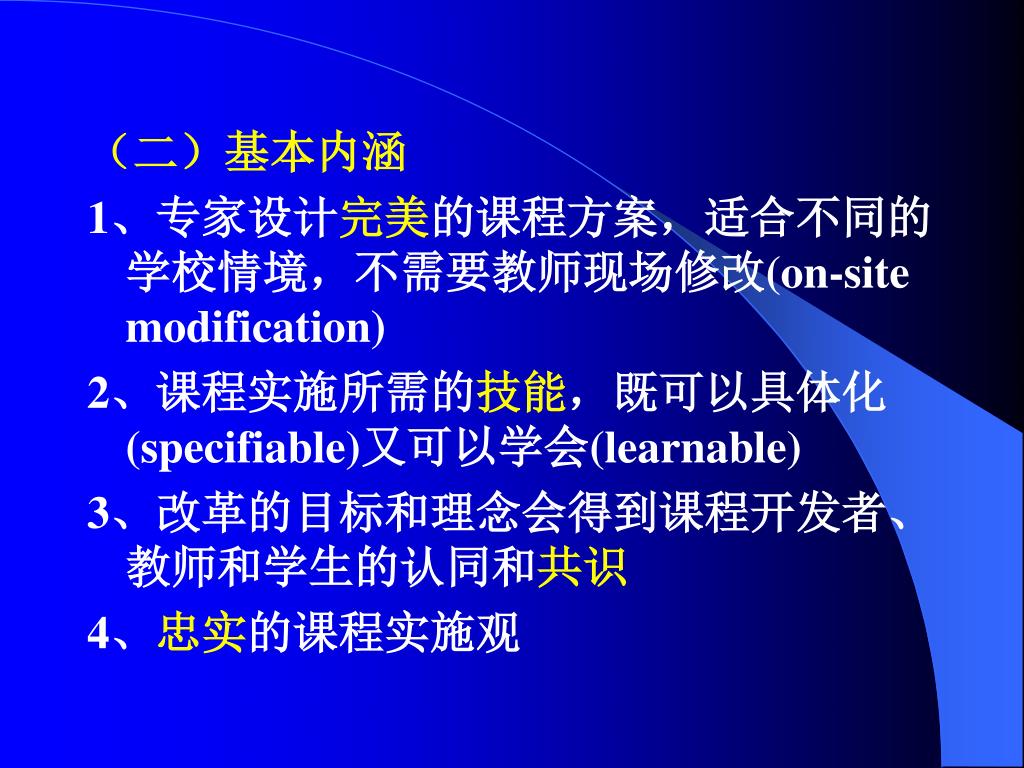 （二）基本内涵

1、专家设计完美的课程方案，适合不同的学校情境，不需要教师现场修改(on-site modification)

2、课程实施所需的技能，既可以具体化(specifiable)又可以学会(learnable)

3、改革的目标和理念会得到课程开发者、教师和学生的认同和共识

4、忠实的课程实施观